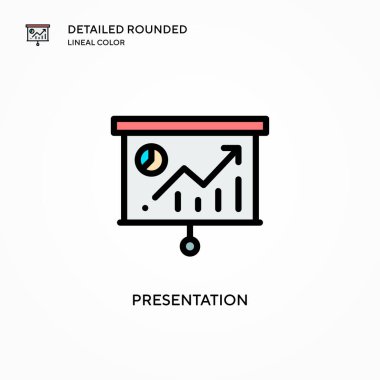 DETAILED ROUNDED
LINEAL COLOR

PRESENTATION